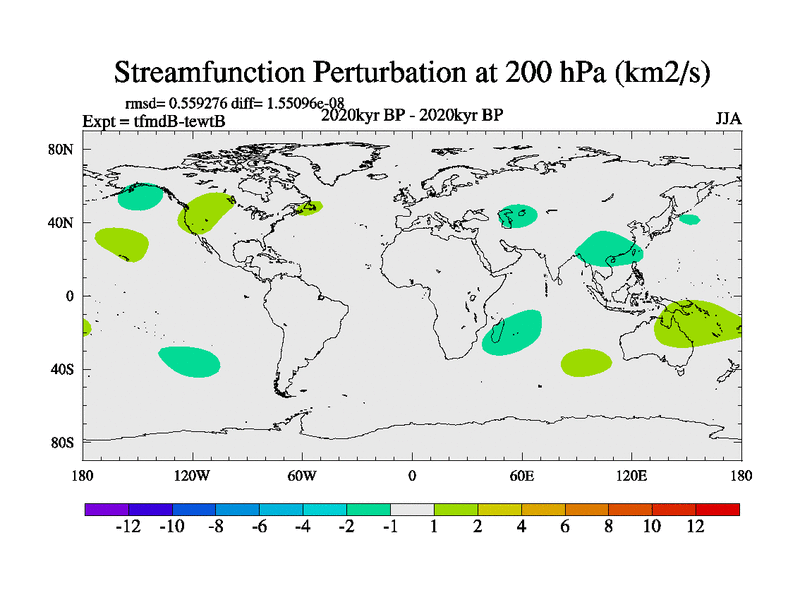 Streamfunction Perturbation at 200 hPa (km2/s)

rmsd= 0.559276 diff= 1.55096e-08
Expt = tfmdB-tewtB
2020kyr BP - 2020kyr BP
JJA

80N
40N
0
40S
80S

180
120W
60W
0
60E
120E
180

-12 -10 -8 -6 -4 -2 -1 1 2 4 6 8 10 12